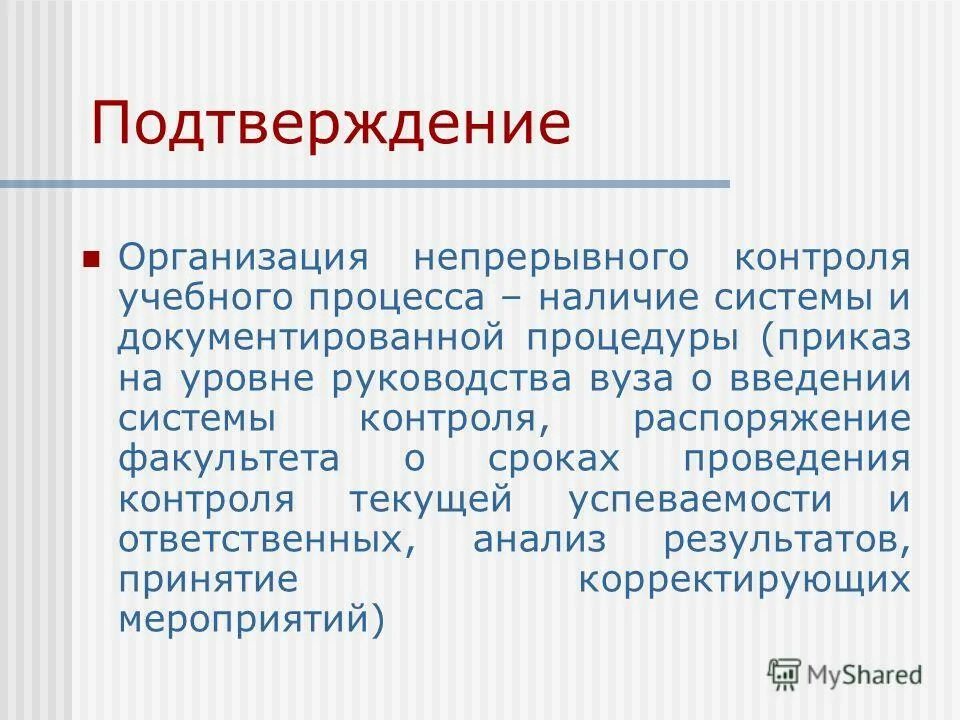 Подтверждение

Организация непрерывного контроля учебного процесса – наличие системы и документированной процедуры (приказ на уровне руководства вуза о введении системы контроля, распоряжение факультета о сроках проведения контроля текущей успеваемости и ответственных, анализ результатов, принятие корректирующих мероприятий)

MyShared